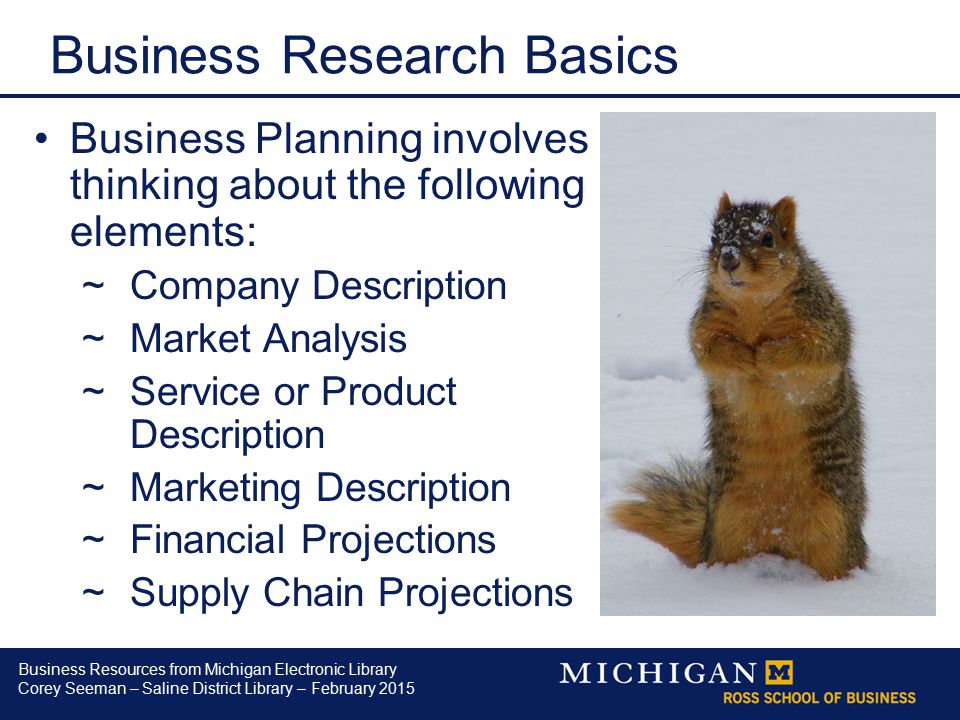 Business Research Basics

• Business Planning involves thinking about the following elements:
~ Company Description
~ Market Analysis
~ Service or Product Description
~ Marketing Description
~ Financial Projections
~ Supply Chain Projections

Business Resources from Michigan Electronic Library
Corey Seeman – Saline District Library – February 2015

MICHIGAN M
ROSS SCHOOL OF BUSINESS